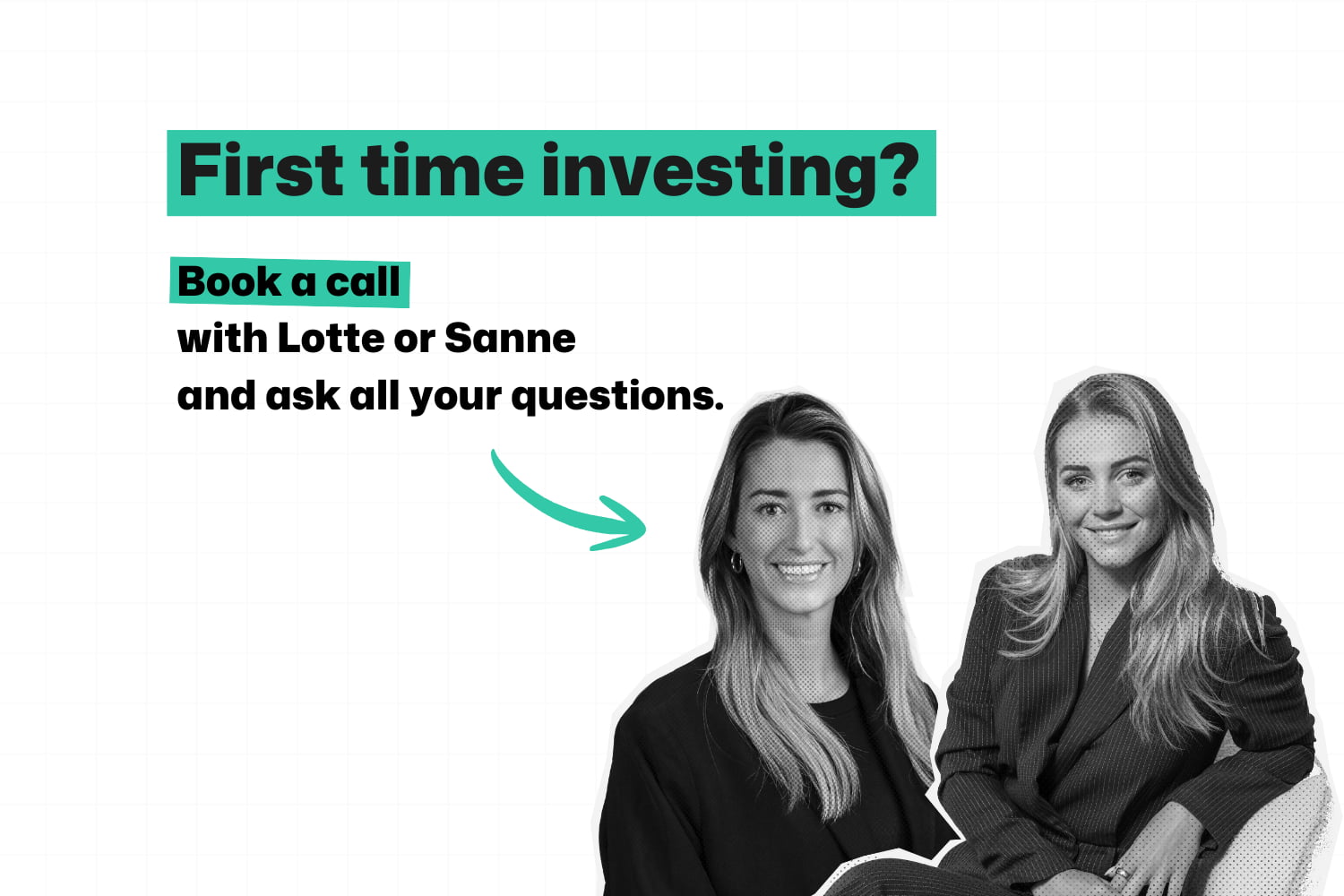 First time investing?

Book a call
with Lotte or Sanne
and ask all your questions.